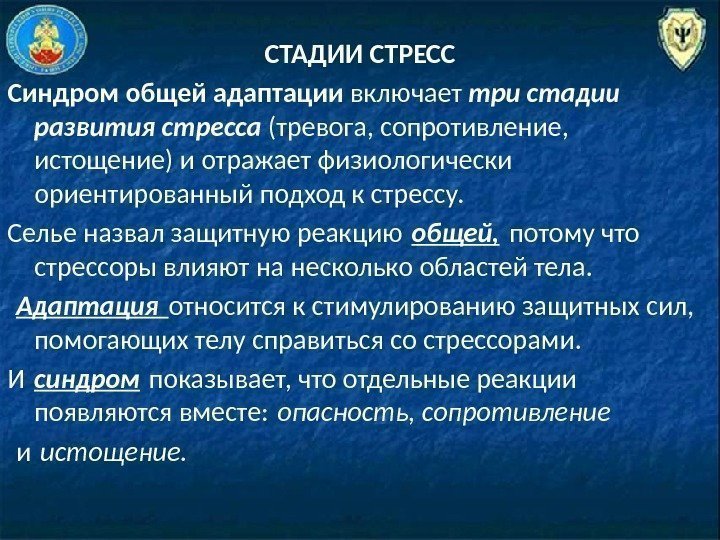 СТАДИИ СТРЕСС

Синдром общей адаптации включает три стадии развития стресса (тревога, сопротивление, истощение) и отражает физиологически ориентированный подход к стрессу.

Селье назвал защитную реакцию общей, потому что стрессоры влияют на несколько областей тела.

Адаптация относится к стимулированию защитных сил, помогающих телу справиться со стрессорами.

И синдром показывает, что отдельные реакции появляются вместе: опасность, сопротивление и истощение.